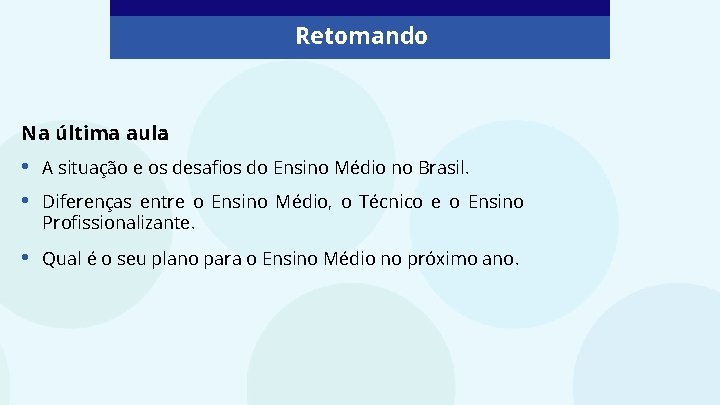 Retomando

Na última aula

• A situação e os desafios do Ensino Médio no Brasil.

• Diferenças entre o Ensino Médio, o Técnico e o Ensino Profissionalizante.

• Qual é o seu plano para o Ensino Médio no próximo ano.